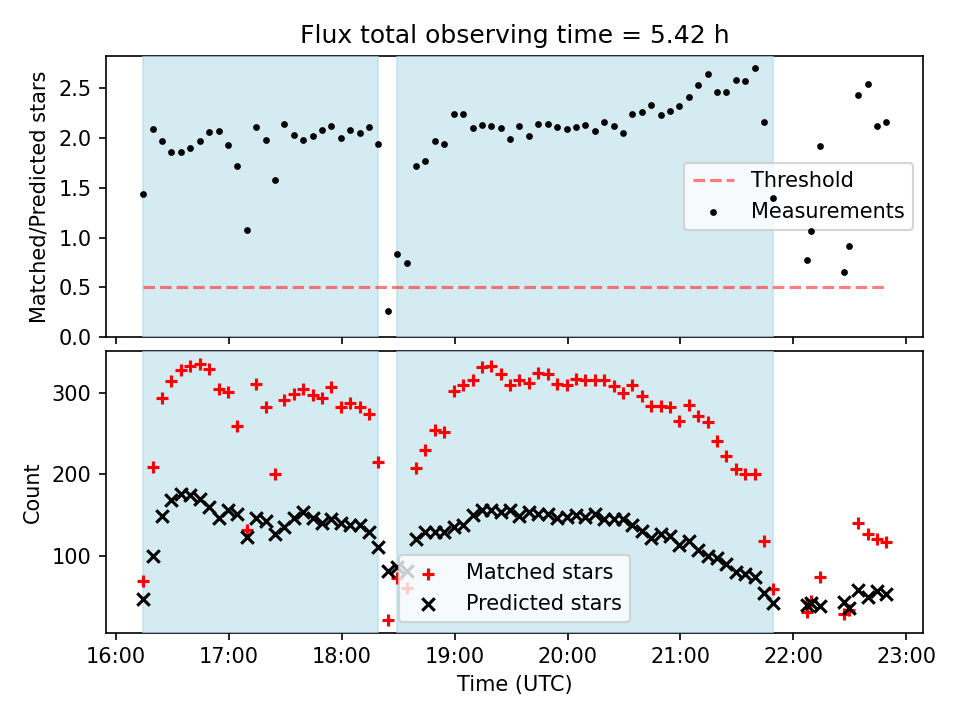 Flux total observing time = 5.42 h

Matched/Predicted stars

2.5
2.0
1.5
1.0
0.5
0.0

Threshold
Measurements

Count

300
200
100

Matched stars
Predicted stars

16:00 17:00 18:00 19:00 20:00 21:00 22:00 23:00

Time (UTC)